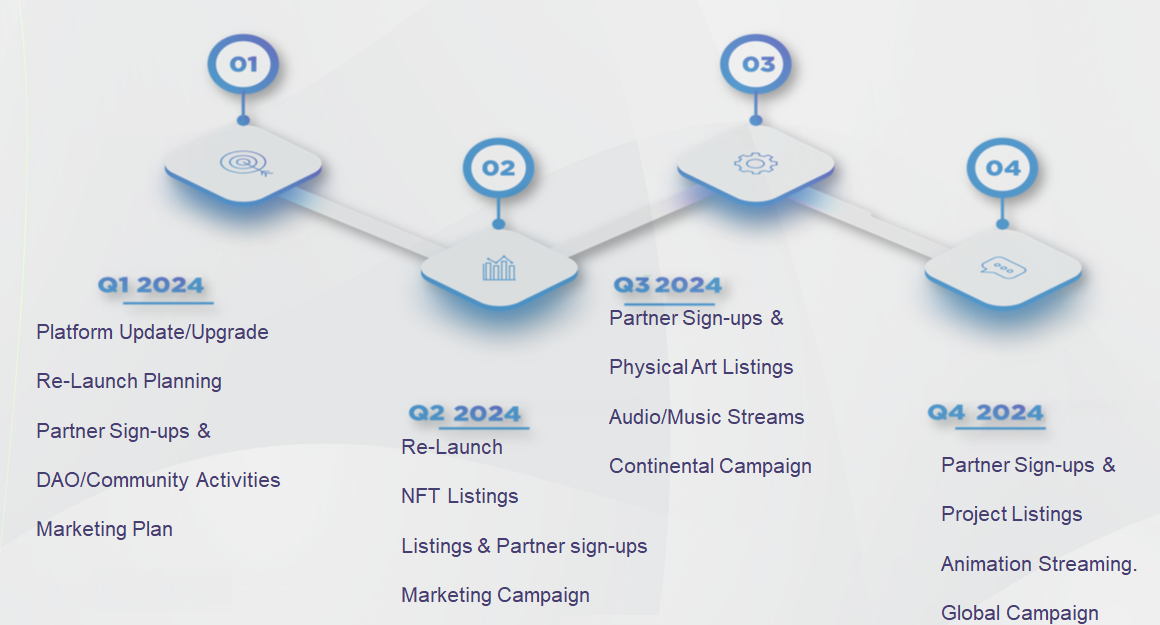 01

02

03

04

Q1 2024

Platform Update/Upgrade

Re-Launch Planning

Partner Sign-ups &

DAO/Community Activities

Marketing Plan

Q2 2024

Re-Launch

NFT Listings

Listings & Partner sign-ups

Marketing Campaign

Q3 2024

Partner Sign-ups &

Physical Art Listings

Audio/Music Streams

Continental Campaign

Q4 2024

Partner Sign-ups &

Project Listings

Animation Streaming.

Global Campaign